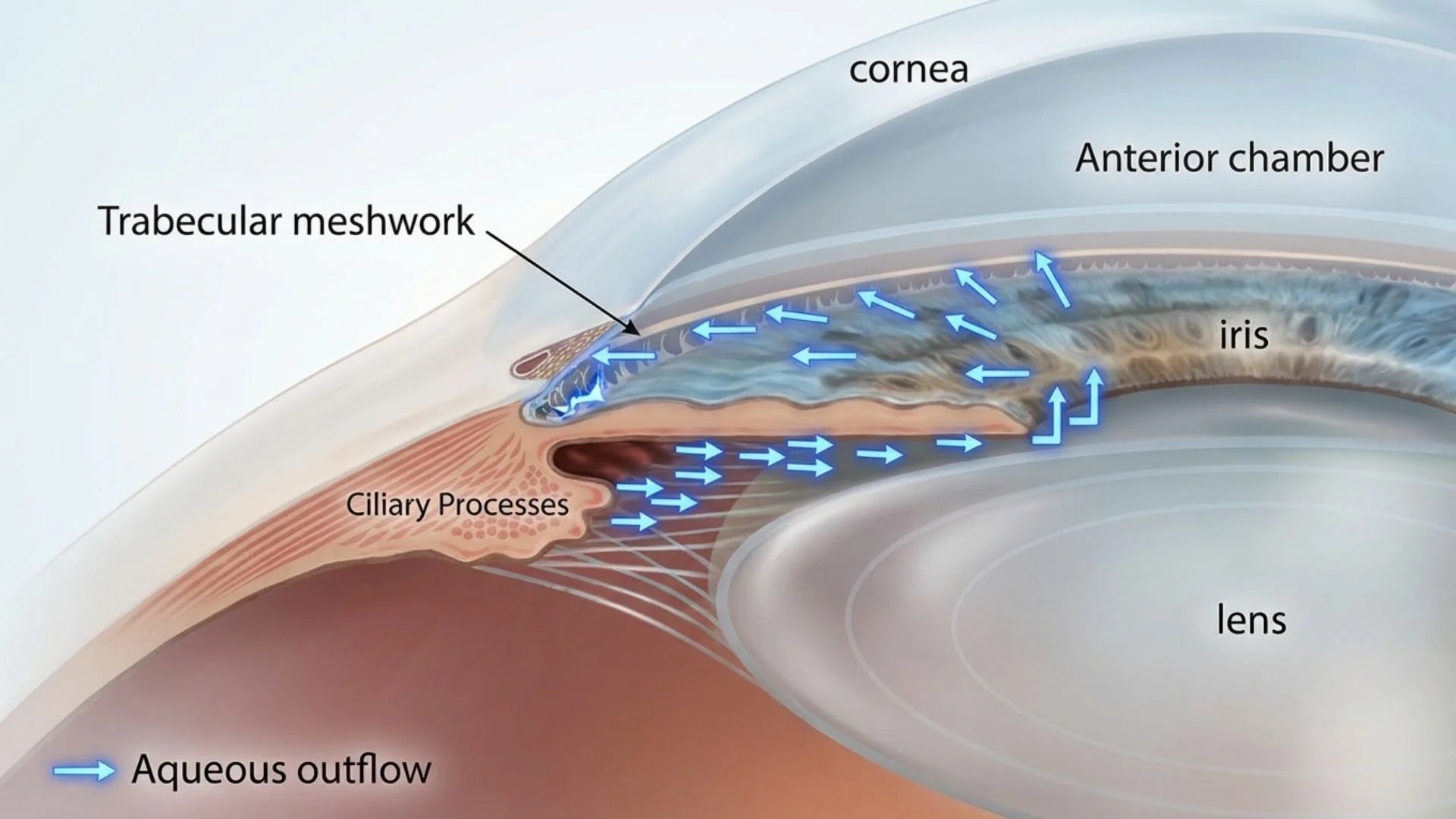 cornea

Anterior chamber

Trabecular meshwork

iris

Ciliary Processes

lens

Aqueous outflow